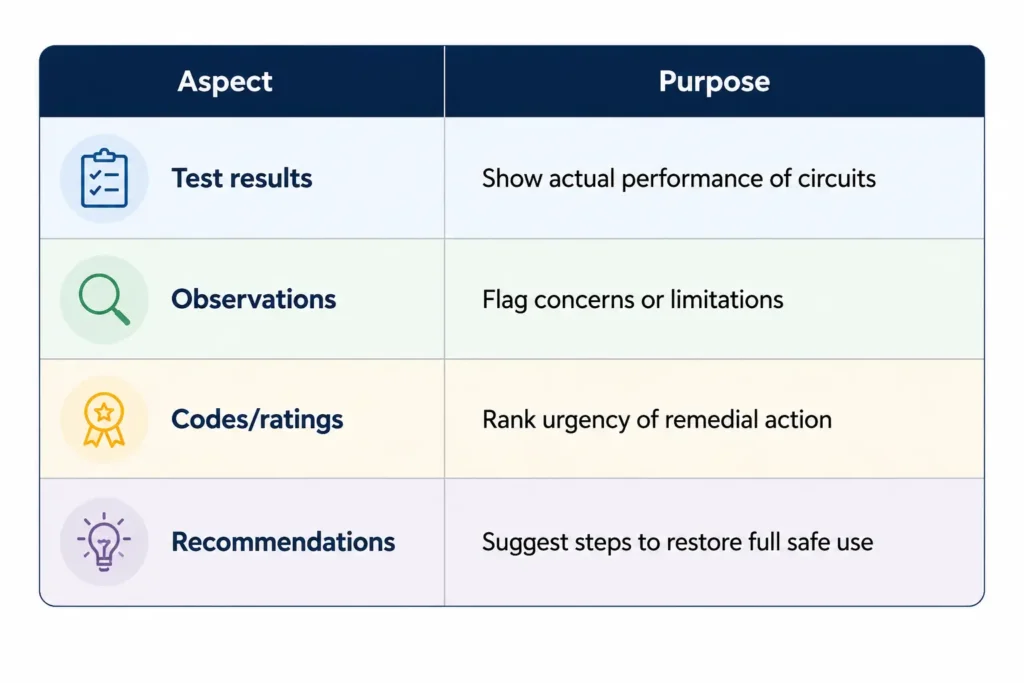 | Aspect | Purpose |
|---|---|
| Test results | Show actual performance of circuits |
| Observations | Flag concerns or limitations |
| Codes/ratings | Rank urgency of remedial action |
| Recommendations | Suggest steps to restore full safe use |